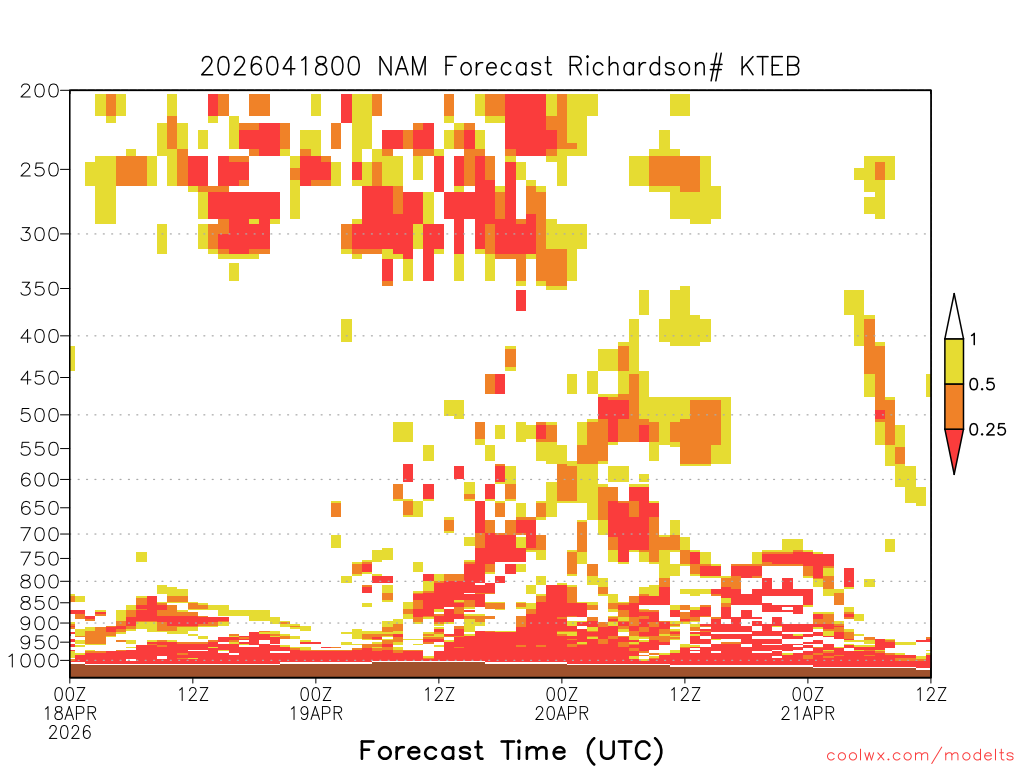 2026041800 NAM Forecast Richardson# KTEB

200
250
300
350
400
450
500
550
600
650
700
750
800
850
900
950
1000

1
0.5
0.25

00Z 18APR 2026
12Z
00Z 19APR
12Z
00Z 20APR
12Z
00Z 21APR
12Z

Forecast Time (UTC)

coolwx.com/modelts